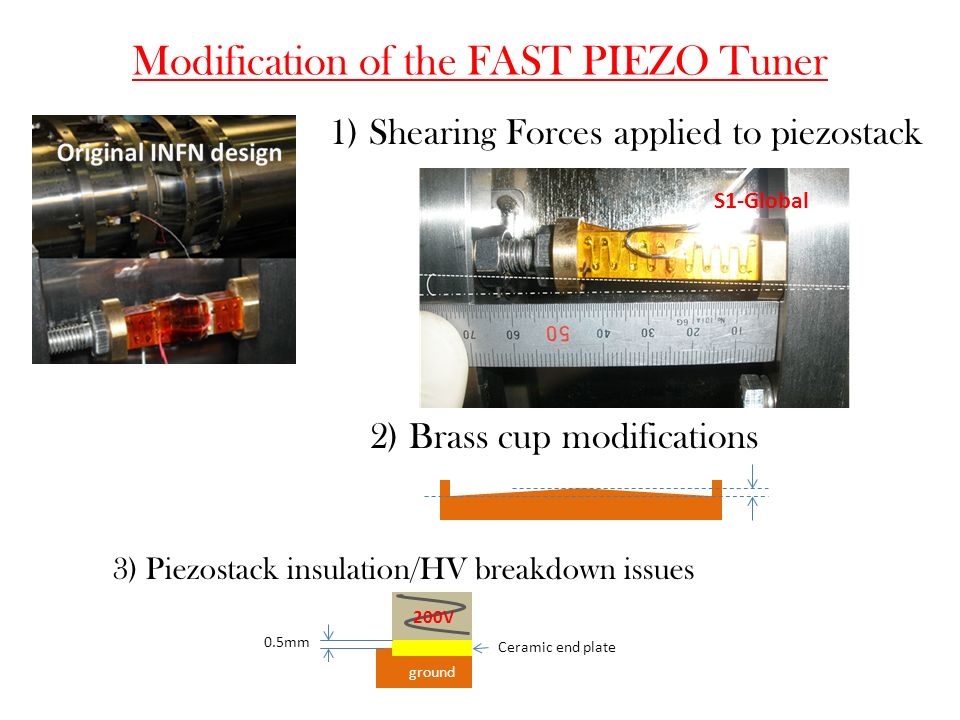 Modification of the FAST PIEZO Tuner

Original INFN design

1) Shearing Forces applied to piezostack

S1-Global

70 60 50 40 30 20 10

2) Brass cup modifications

3) Piezostack insulation/HV breakdown issues

200V

0.5mm

Ceramic end plate

ground